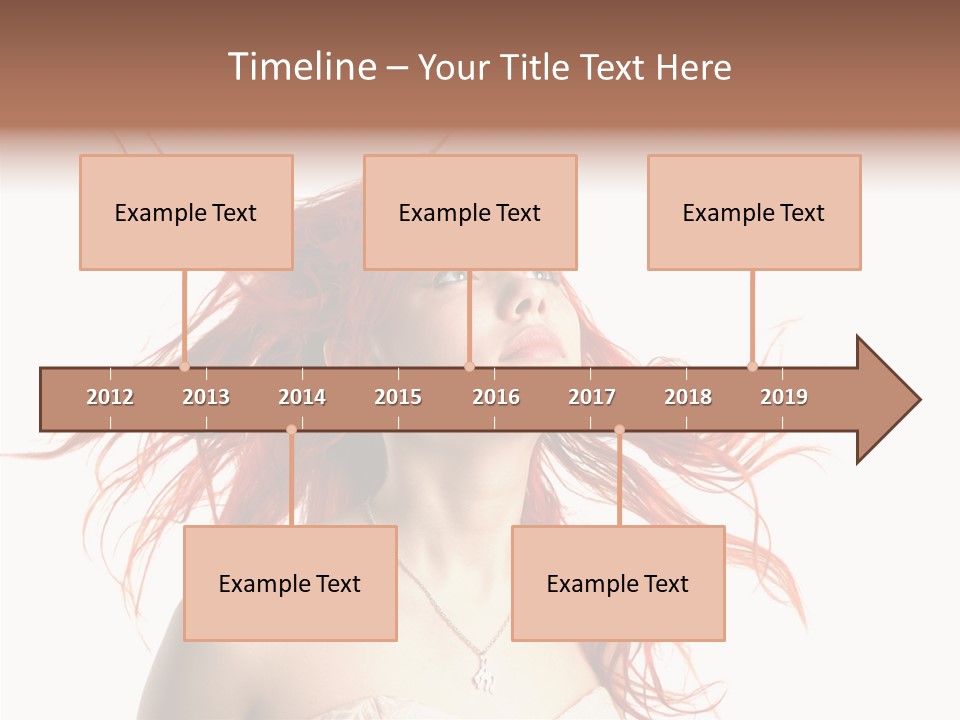 Timeline – Your Title Text Here

Example Text

Example Text

Example Text

2012 2013 2014 2015 2016 2017 2018 2019

Example Text

Example Text